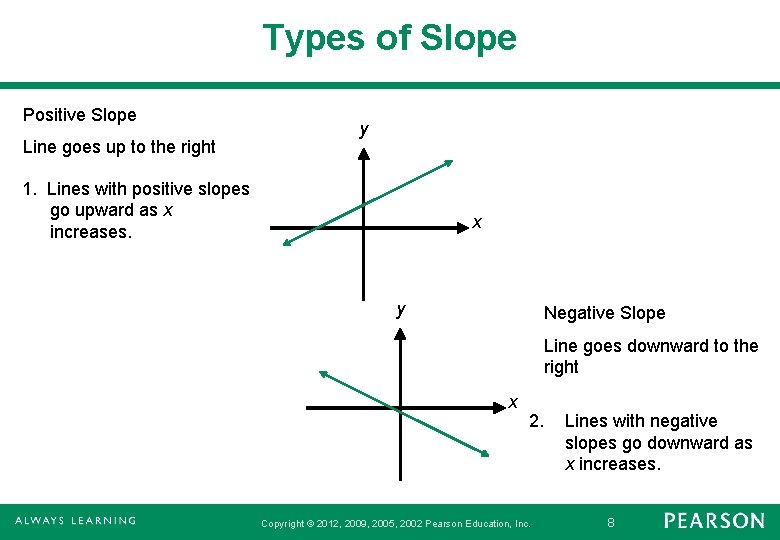 Types of Slope

Positive Slope

Line goes up to the right

1. Lines with positive slopes go upward as $x$ increases.

$y$

$x$

$y$

$x$

Negative Slope

Line goes downward to the right

2. Lines with negative slopes go downward as $x$ increases.

ALWAYS LEARNING

Copyright © 2012, 2009, 2005, 2002 Pearson Education, Inc.

8

PEARSON